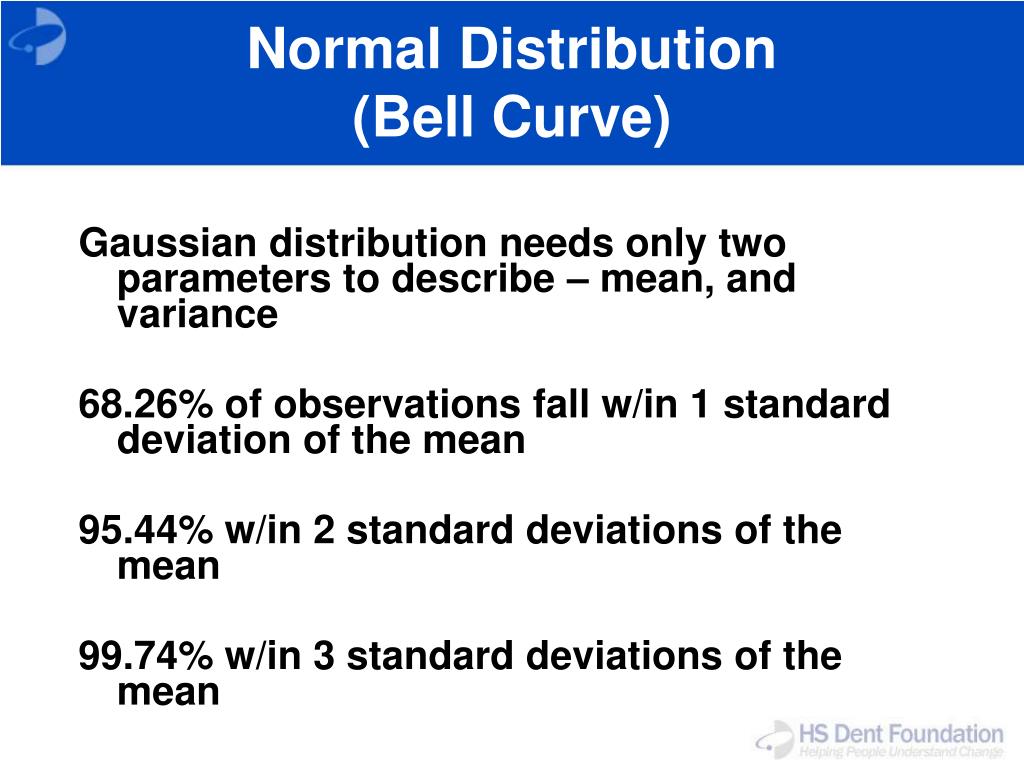 Normal Distribution
(Bell Curve)

Gaussian distribution needs only two parameters to describe – mean, and variance

68.26% of observations fall w/in 1 standard deviation of the mean

95.44% w/in 2 standard deviations of the mean

99.74% w/in 3 standard deviations of the mean

HS Dent Foundation
Helping People Understand Change